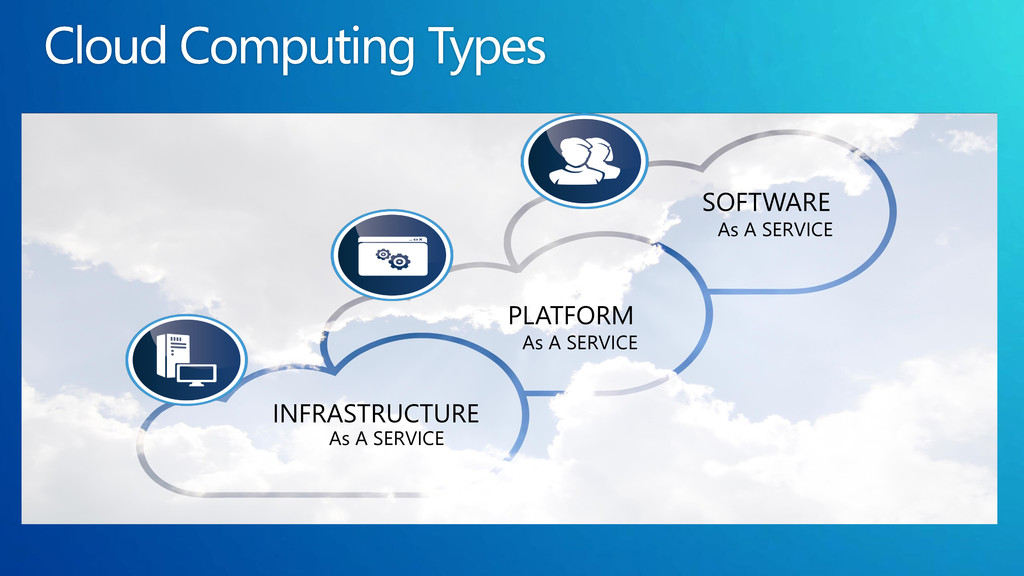 Cloud Computing Types

SOFTWARE
As A SERVICE

PLATFORM
As A SERVICE

INFRASTRUCTURE
As A SERVICE